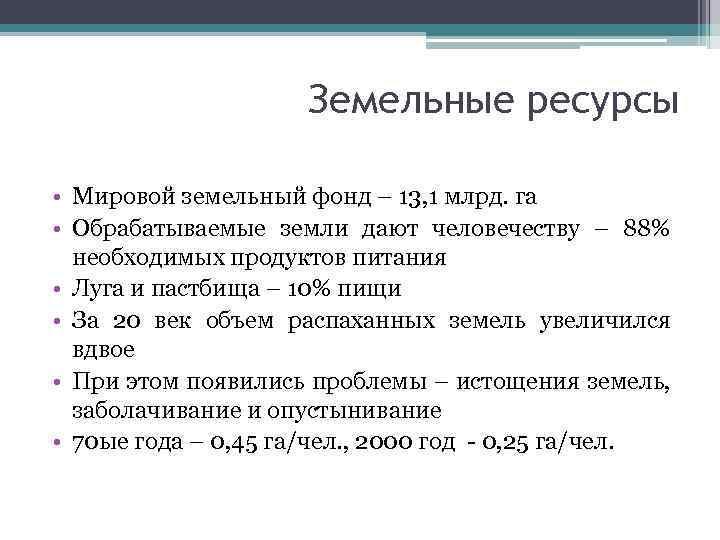 Земельные ресурсы

• Мировой земельный фонд – 13,1 млрд. га
• Обрабатываемые земли дают человечеству – 88% необходимых продуктов питания
• Луга и пастбища – 10% пищи
• За 20 век объем распаханных земель увеличился вдвое
• При этом появились проблемы – истощения земель, заболачивание и опустынивание
• 70ые года – 0,45 га/чел., 2000 год - 0,25 га/чел.